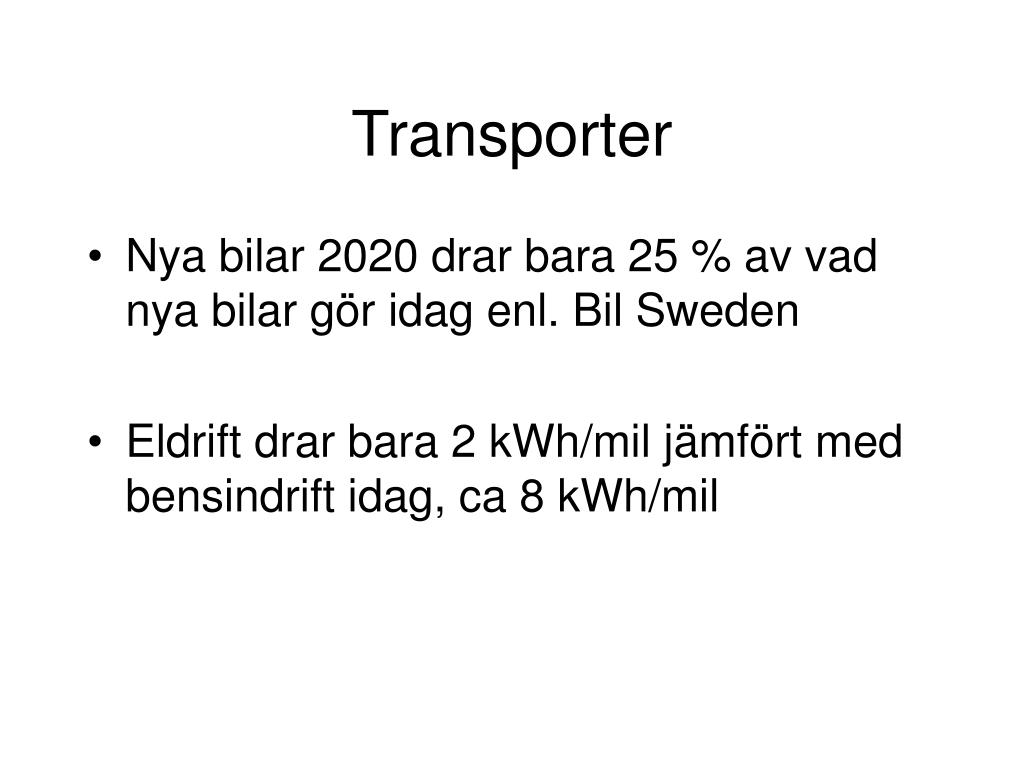 Transporter

• Nya bilar 2020 drar bara 25 % av vad nya bilar gör idag enl. Bil Sweden

• Eldrift drar bara 2 kWh/mil jämfört med bensindrift idag, ca 8 kWh/mil